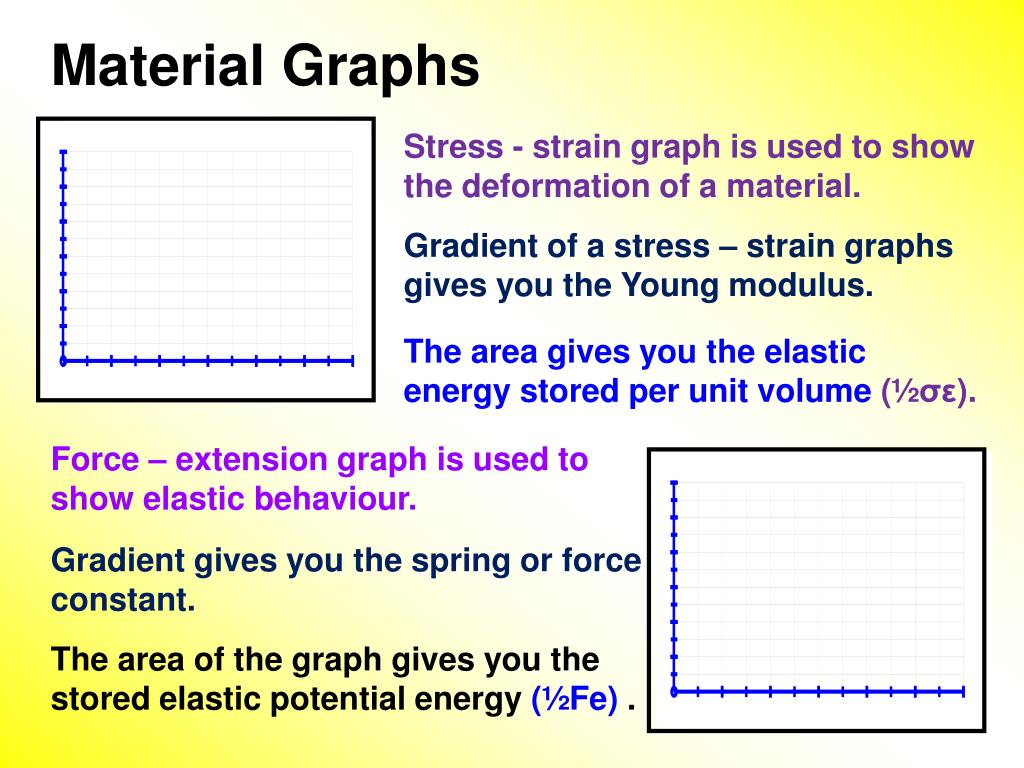 Material Graphs

Stress - strain graph is used to show the deformation of a material.

Gradient of a stress – strain graphs gives you the Young modulus.

The area gives you the elastic energy stored per unit volume (½σε).

Force – extension graph is used to show elastic behaviour.

Gradient gives you the spring or force constant.

The area of the graph gives you the stored elastic potential energy (½Fe) .